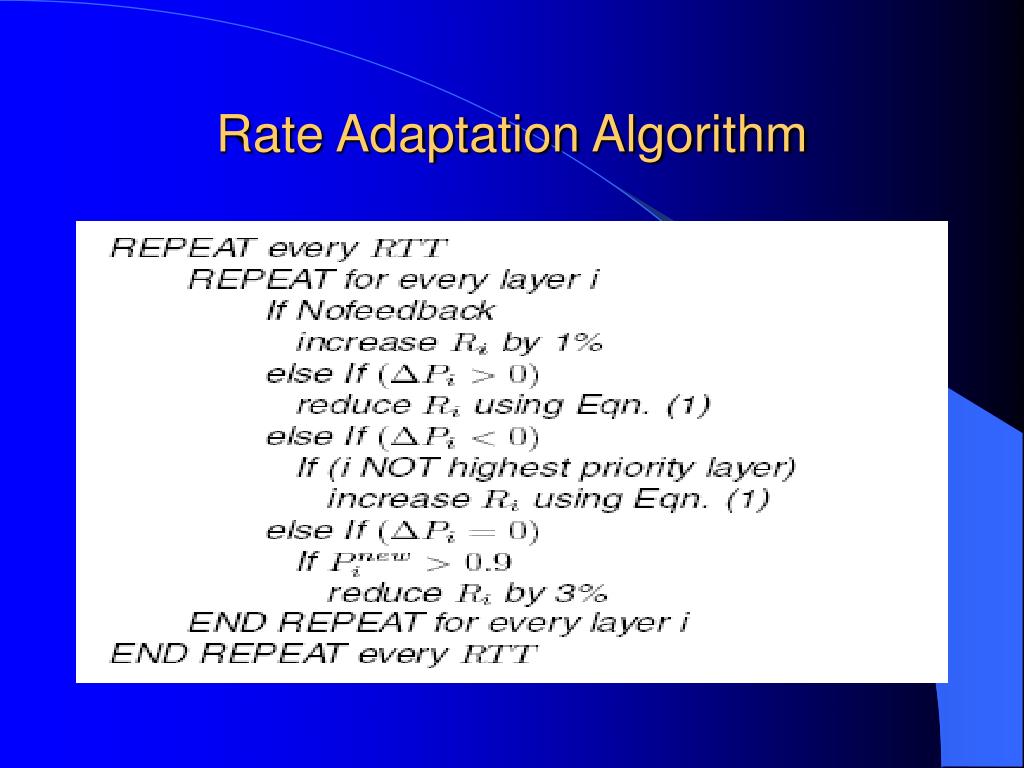 Rate Adaptation Algorithm

REPEAT every $RTT$
REPEAT for every layer i
If Nofeedback
increase $R_i$ by 1%
else If $(\Delta P_i > 0)$
reduce $R_i$ using Eqn. (1)
else If $(\Delta P_i < 0)$
If (i NOT highest priority layer)
increase $R_i$ using Eqn. (1)
else If $(\Delta P_i = 0)$
If $P_i^{new} > 0.9$
reduce $R_i$ by 3%
END REPEAT for every layer i
END REPEAT every $RTT$